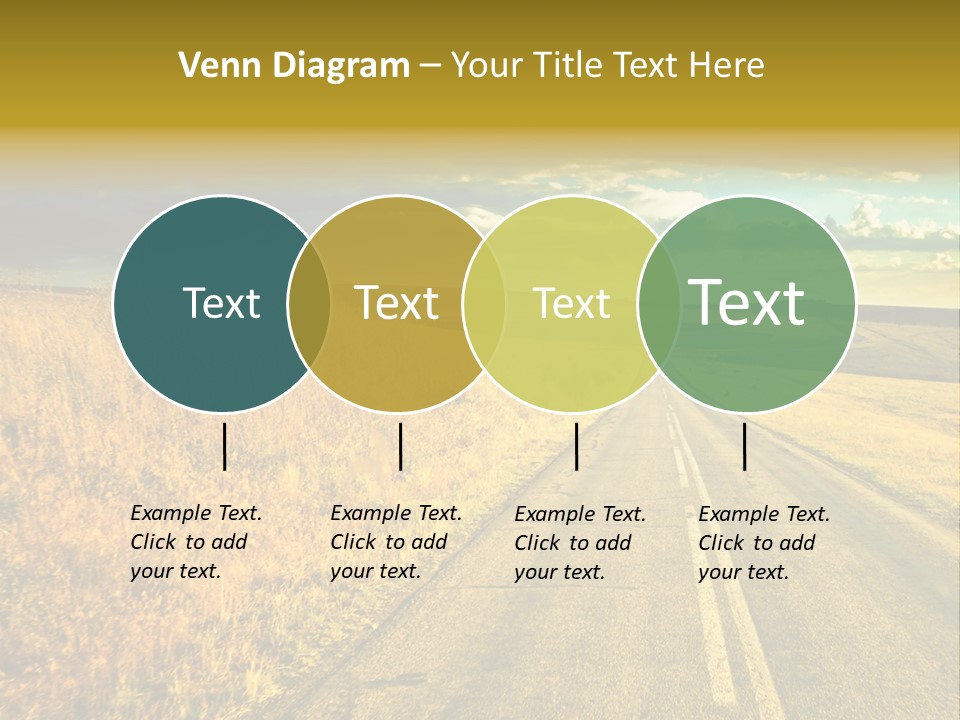 Venn Diagram – Your Title Text Here

Text

Text

Text

Text

Example Text. Click to add your text.

Example Text. Click to add your text.

Example Text. Click to add your text.

Example Text. Click to add your text.